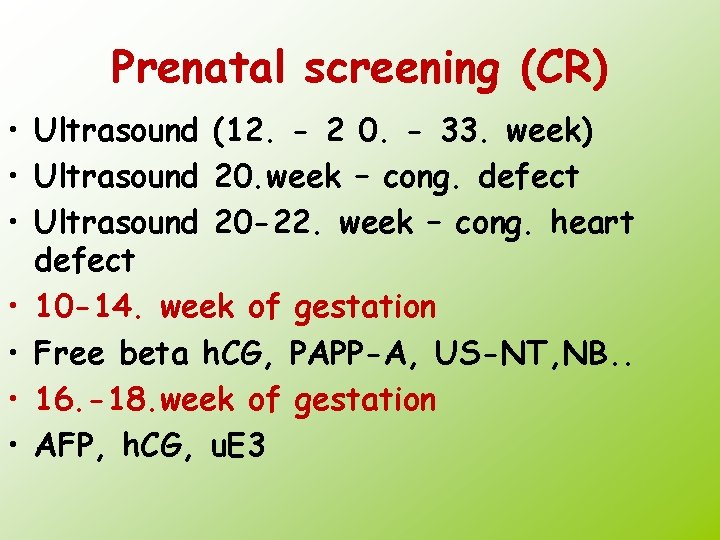 Prenatal screening (CR)

• Ultrasound (12. - 2 0. - 33. week)
• Ultrasound 20.week – cong. defect
• Ultrasound 20-22. week – cong. heart defect
• 10-14. week of gestation
• Free beta hCG, PAPP-A, US-NT,NB..
• 16.-18.week of gestation
• AFP, hCG, uE3